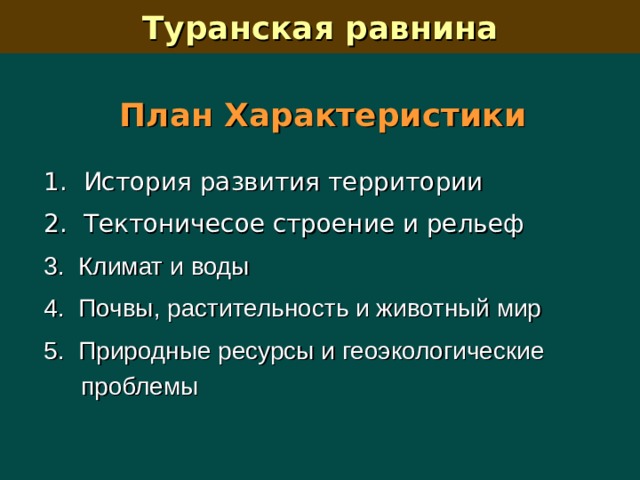 Туранская равнина

План Характеристики

1. История развития территории
2. Тектоничесое строение и рельеф
3. Климат и воды
4. Почвы, растительность и животный мир
5. Природные ресурсы и геоэкологические проблемы